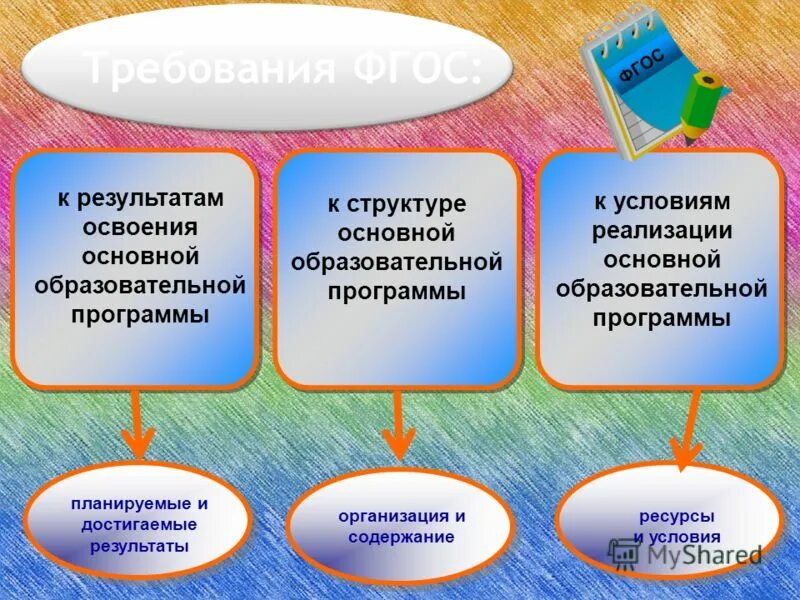 Требования ФГОС:

ФГОС

к результатам освоения основной образовательной программы

к структуре основной образовательной программы

к условиям реализации основной образовательной программы

планируемые и достигаемые результаты

организация и содержание

ресурсы и условия

MyShared